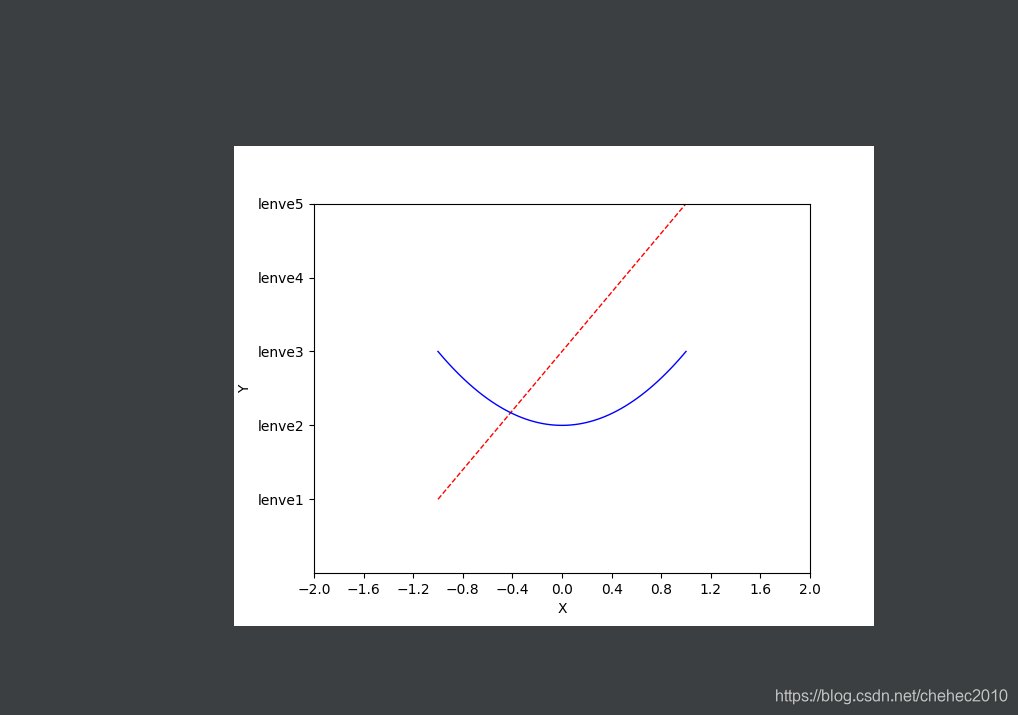 lenve5
lenve4
lenve3
lenve2
lenve1
Y
−2.0 −1.6 −1.2 −0.8 −0.4 0.0 0.4 0.8 1.2 1.6 2.0
X

https://blog.csdn.net/chehec2010